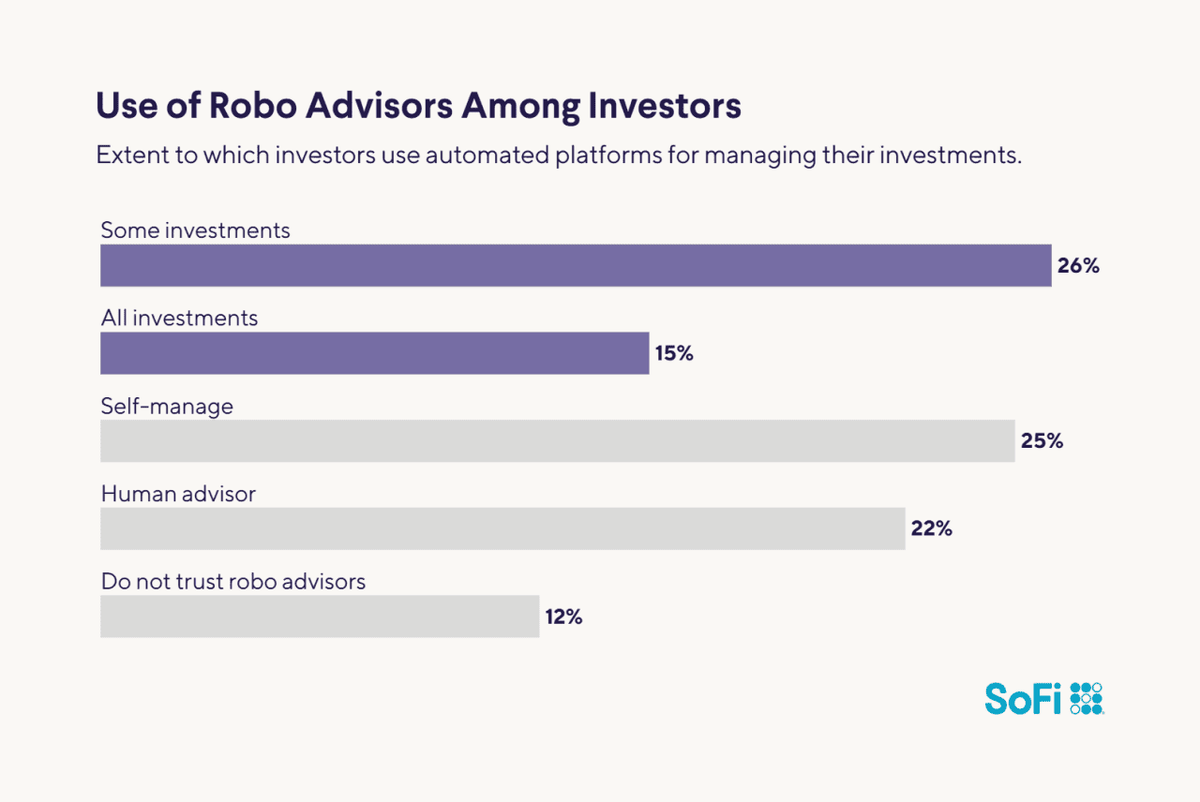 Use of Robo Advisors Among Investors

Extent to which investors use automated platforms for managing their investments.

Some investments
26%

All investments
15%

Self-manage
25%

Human advisor
22%

Do not trust robo advisors
12%

SoFi